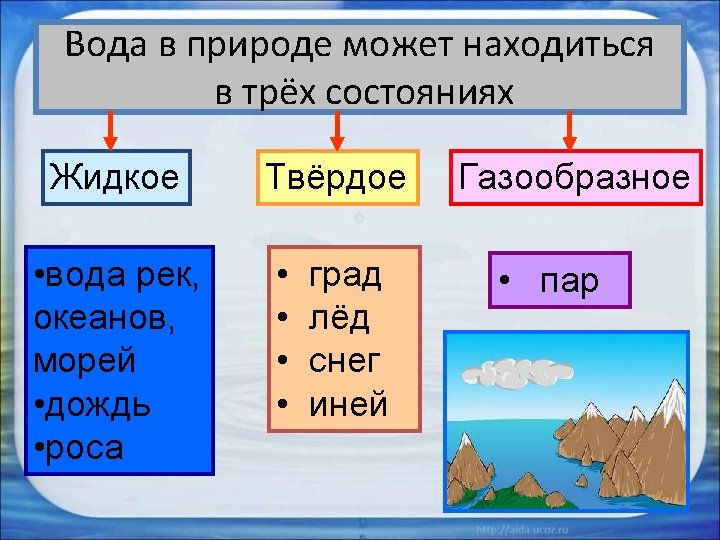 Вода в природе может находиться в трёх состояниях

Жидкое

Твёрдое

Газообразное

•вода рек, океанов, морей
•дождь
•роса

• град
• лёд
• снег
• иней

• пар

http://aida.ucoz.ru